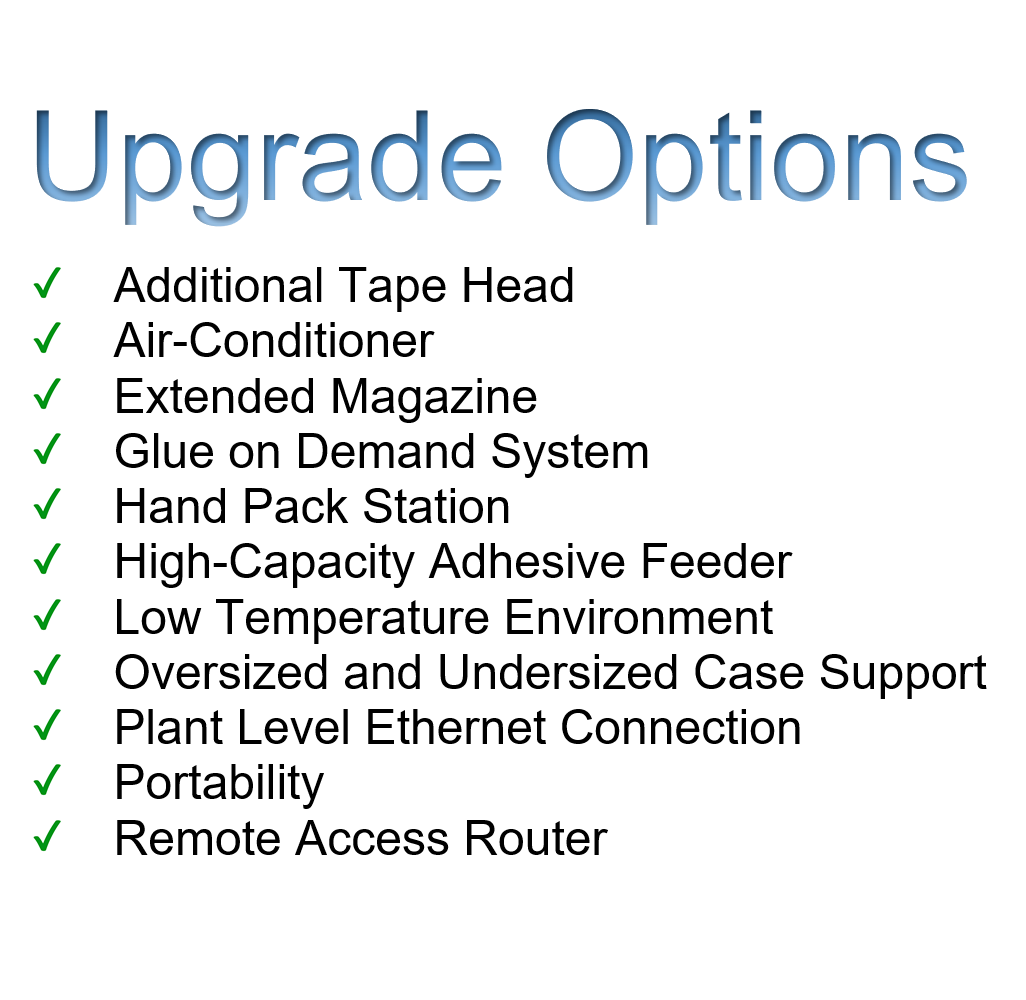 Upgrade Options

✓ Additional Tape Head
✓ Air-Conditioner
✓ Extended Magazine
✓ Glue on Demand System
✓ Hand Pack Station
✓ High-Capacity Adhesive Feeder
✓ Low Temperature Environment
✓ Oversized and Undersized Case Support
✓ Plant Level Ethernet Connection
✓ Portability
✓ Remote Access Router